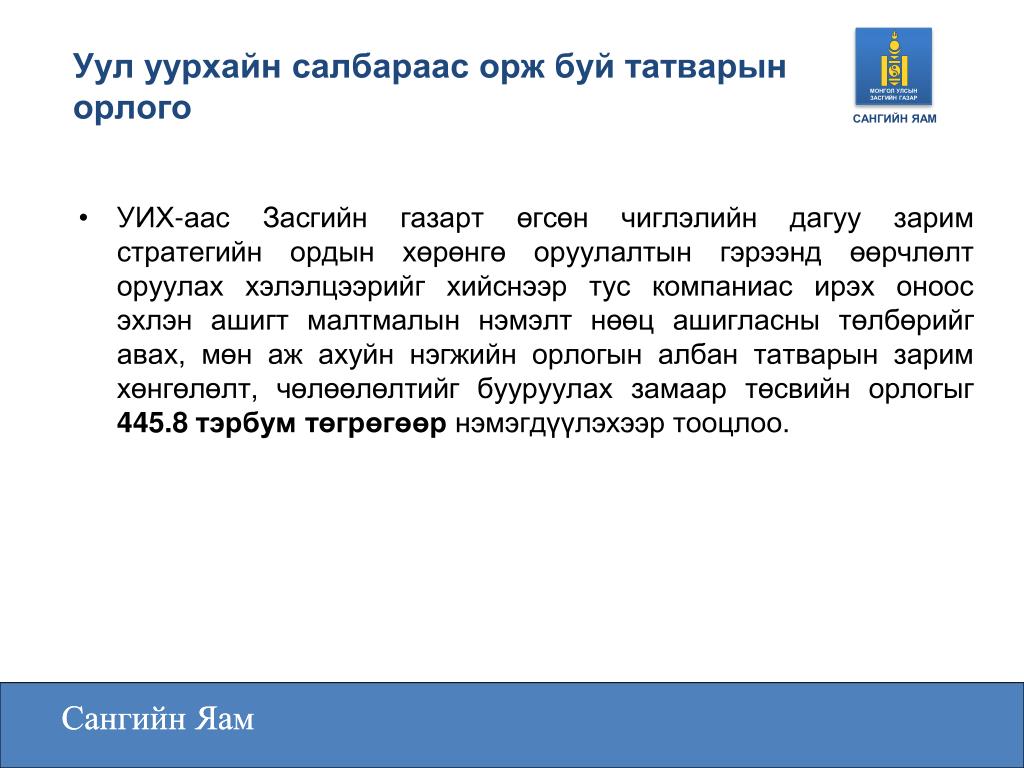 Уул уурхайн салбараас орж буй татварын орлого

МОНГОЛ УЛСЫН ЗАСГИЙН ГАЗАР

САНГИЙН ЯАМ

• УИХ-аас Засгийн газарт өгсөн чиглэлийн дагуу зарим стратегийн ордын хөрөнгө оруулалтын гэрээнд өөрчлөлт оруулах хэлэлцээрийг хийснээр тус компаниас ирэх оноос эхлэн ашигт малтмалын нэмэлт нөөц ашигласны төлбөрийг авах, мөн аж ахуйн нэгжийн орлогын албан татварын зарим хөнгөлөлт, чөлөөлөлтийг бууруулах замаар төсвийн орлогыг **445.8 тэрбум төгрөгөөр** нэмэгдүүлэхээр тооцлоо.

Сангийн Яам